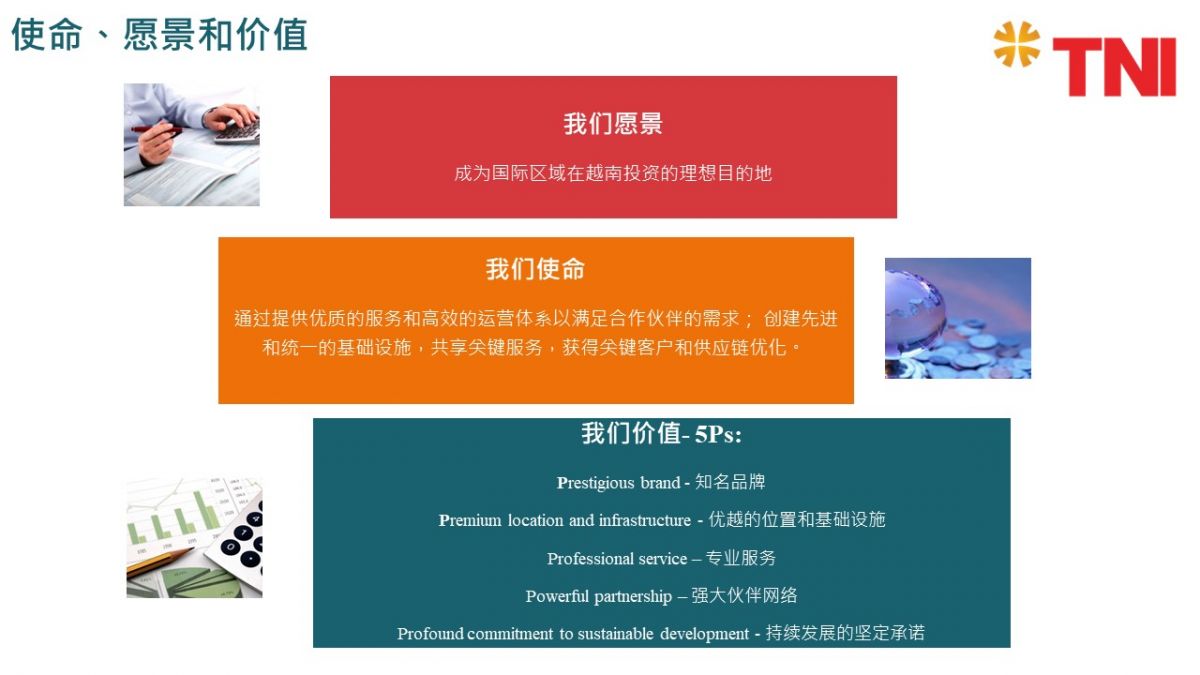 使命、愿景和价值

TNI

我们愿景

成为国际区域在越南投资的理想目的地

我们使命

通过提供优质的服务和高效的运营体系以满足合作伙伴的需求； 创建先进和统一的基础设施，共享关键服务，获得关键客户和供应链优化。

我们价值- 5Ps:

Prestigious brand - 知名品牌

Premium location and infrastructure - 优越的位置和基础设施

Professional service – 专业服务

Powerful partnership – 强大伙伴网络

Profound commitment to sustainable development - 持续发展的坚定承诺